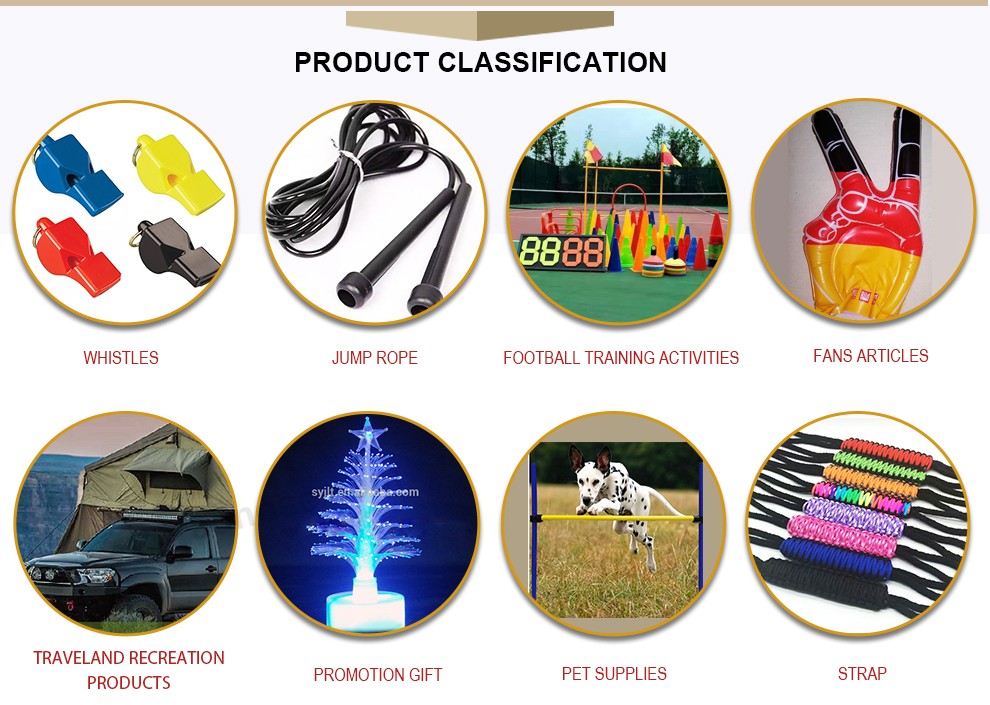 PRODUCT CLASSIFICATION

WHISTLES

JUMP ROPE

8888

FOOTBALL TRAINING ACTIVITIES

FANS ARTICLES

TRAVELAND RECREATION PRODUCTS

syjlt.en.alibaba.com

PROMOTION GIFT

PET SUPPLIES

STRAP